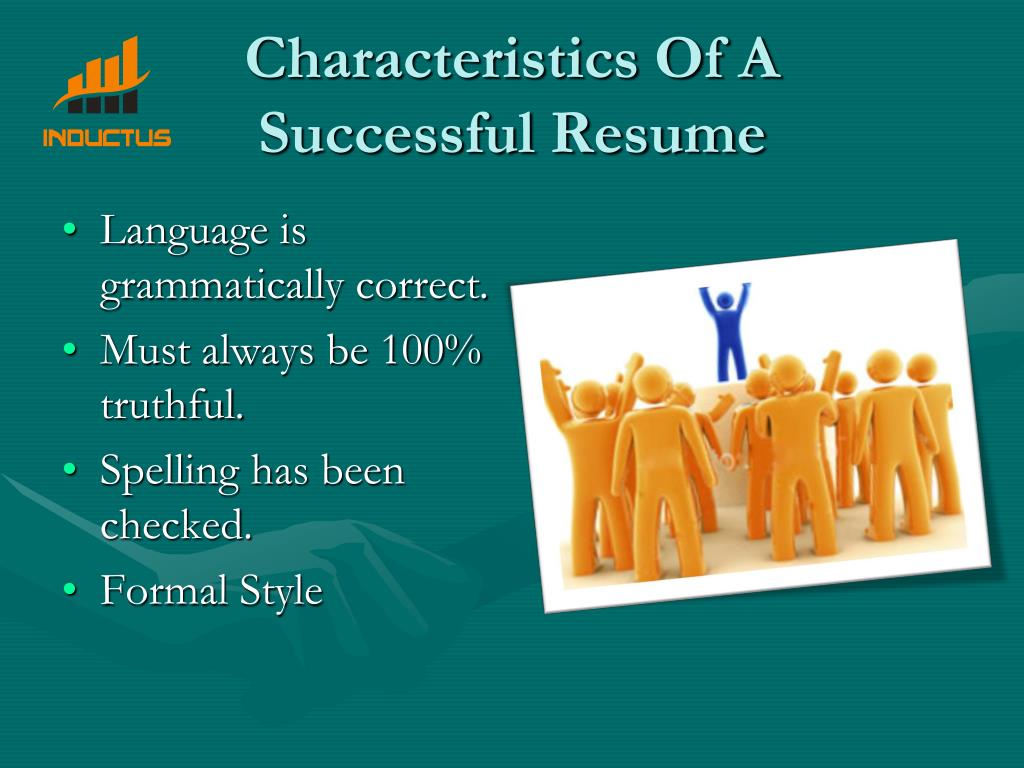 INDUCTUS

Characteristics Of A Successful Resume

• Language is grammatically correct.
• Must always be 100% truthful.
• Spelling has been checked.
• Formal Style